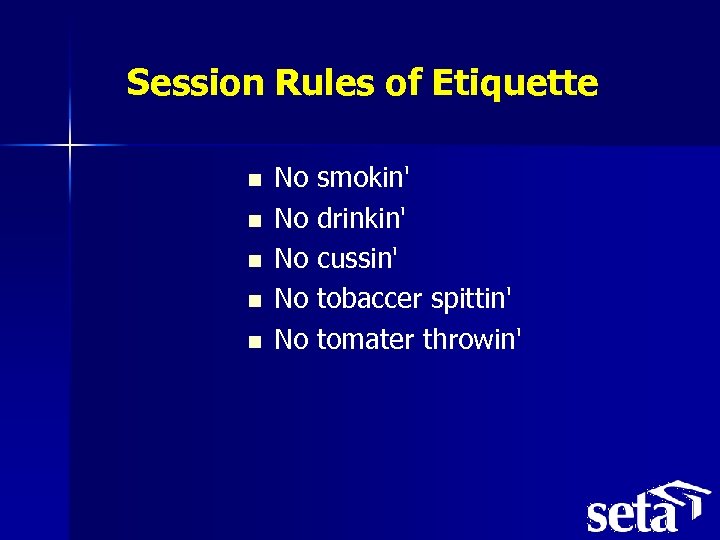 Session Rules of Etiquette

- No smokin'
- No drinkin'
- No cussin'
- No tobaccer spittin'
- No tomater throwin'

seta